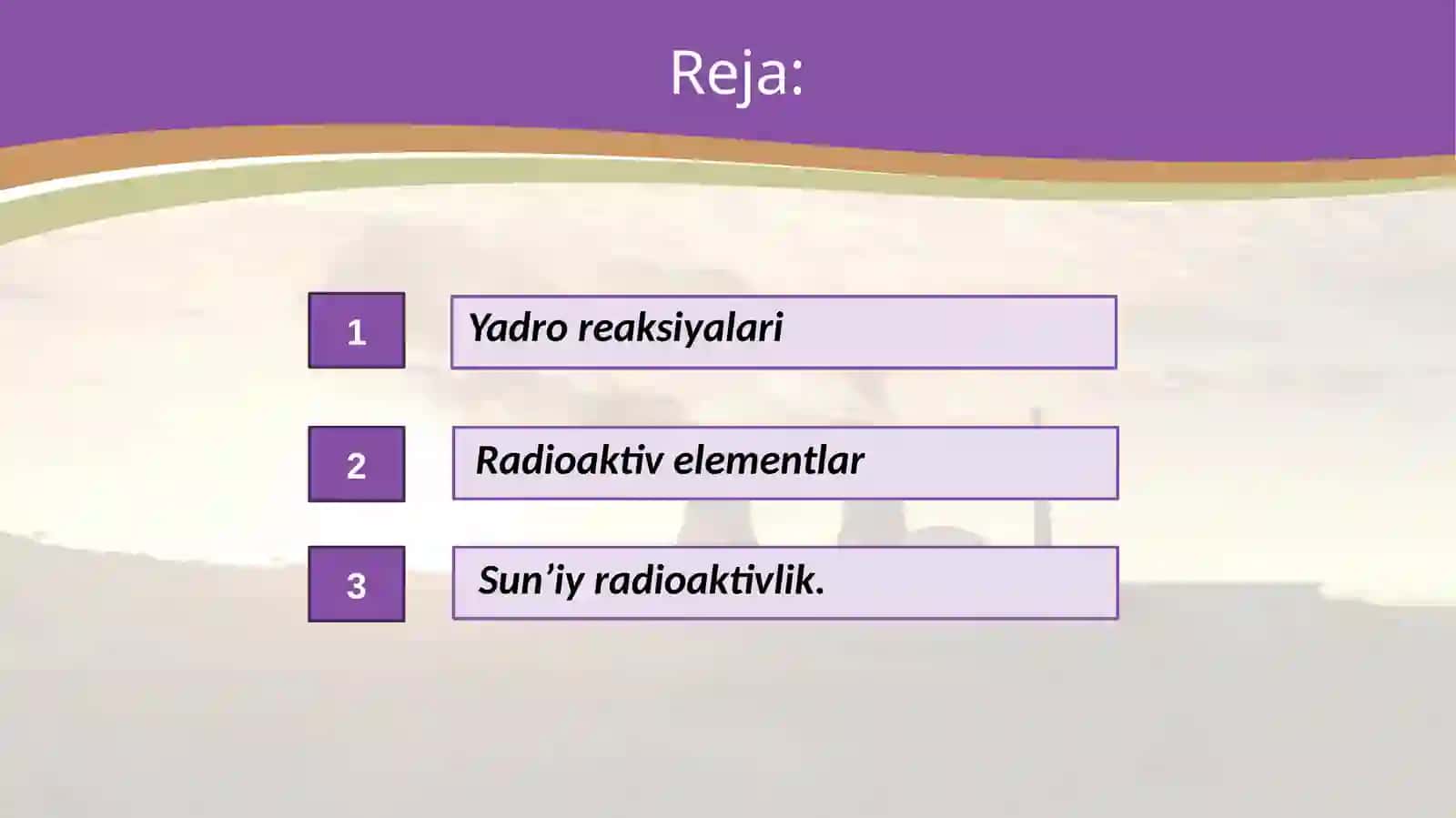 Reja:

1 Yadro reaksiyalari

2 Radioaktiv elementlar

3 Sun’iy radioaktivlik.